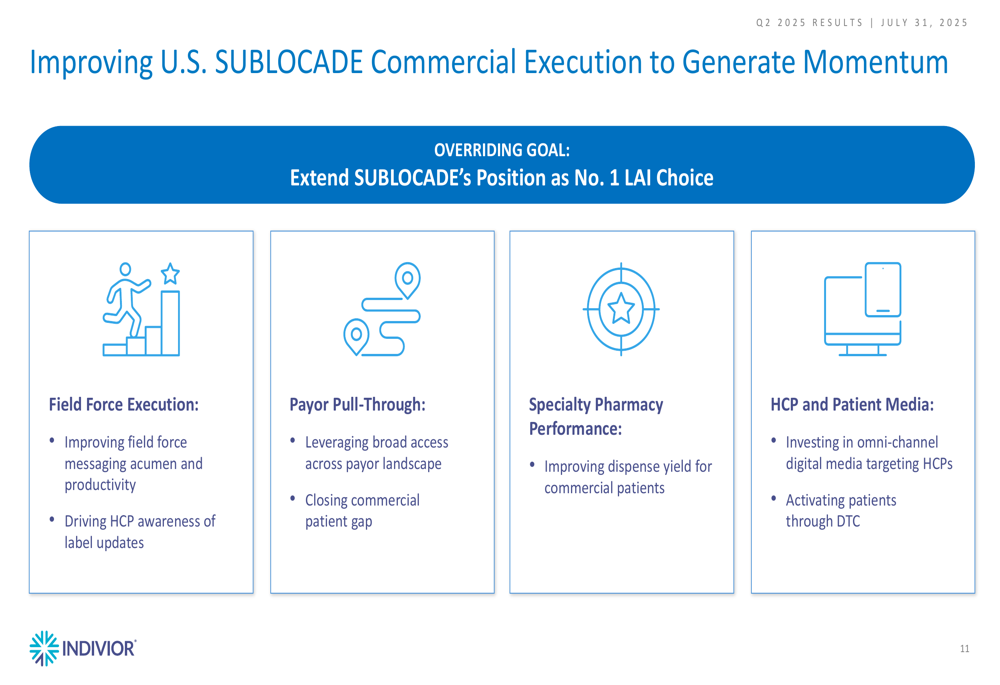 Q2 2025 RESULTS | JULY 31, 2025

Improving U.S. SUBLOCADE Commercial Execution to Generate Momentum

OVERRIDING GOAL:
Extend SUBLOCADE's Position as No. 1 LAI Choice

Field Force Execution:

• Improving field force messaging acumen and productivity

• Driving HCP awareness of label updates

Payor Pull-Through:

• Leveraging broad access across payor landscape

• Closing commercial patient gap

Specialty Pharmacy Performance:

• Improving dispense yield for commercial patients

HCP and Patient Media:

• Investing in omni-channel digital media targeting HCPs

• Activating patients through DTC

INDIVIOR

11